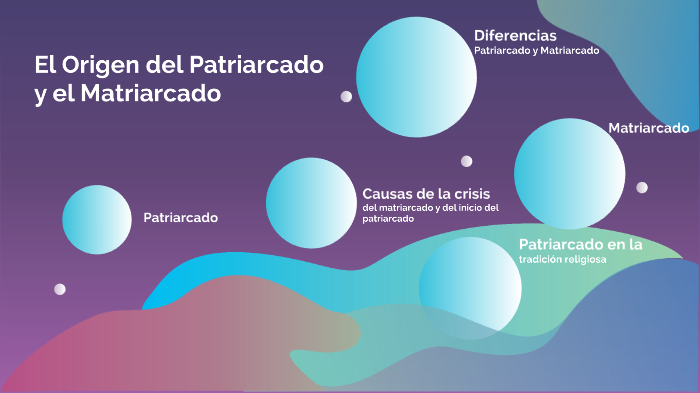 El Origen del Patriarcado y el Matriarcado

Diferencias
Patriarcado y Matriarcado

Matriarcado

Patriarcado

Causas de la crisis
del matriarcado y del inicio del patriarcado

Patriarcado en la
tradición religiosa